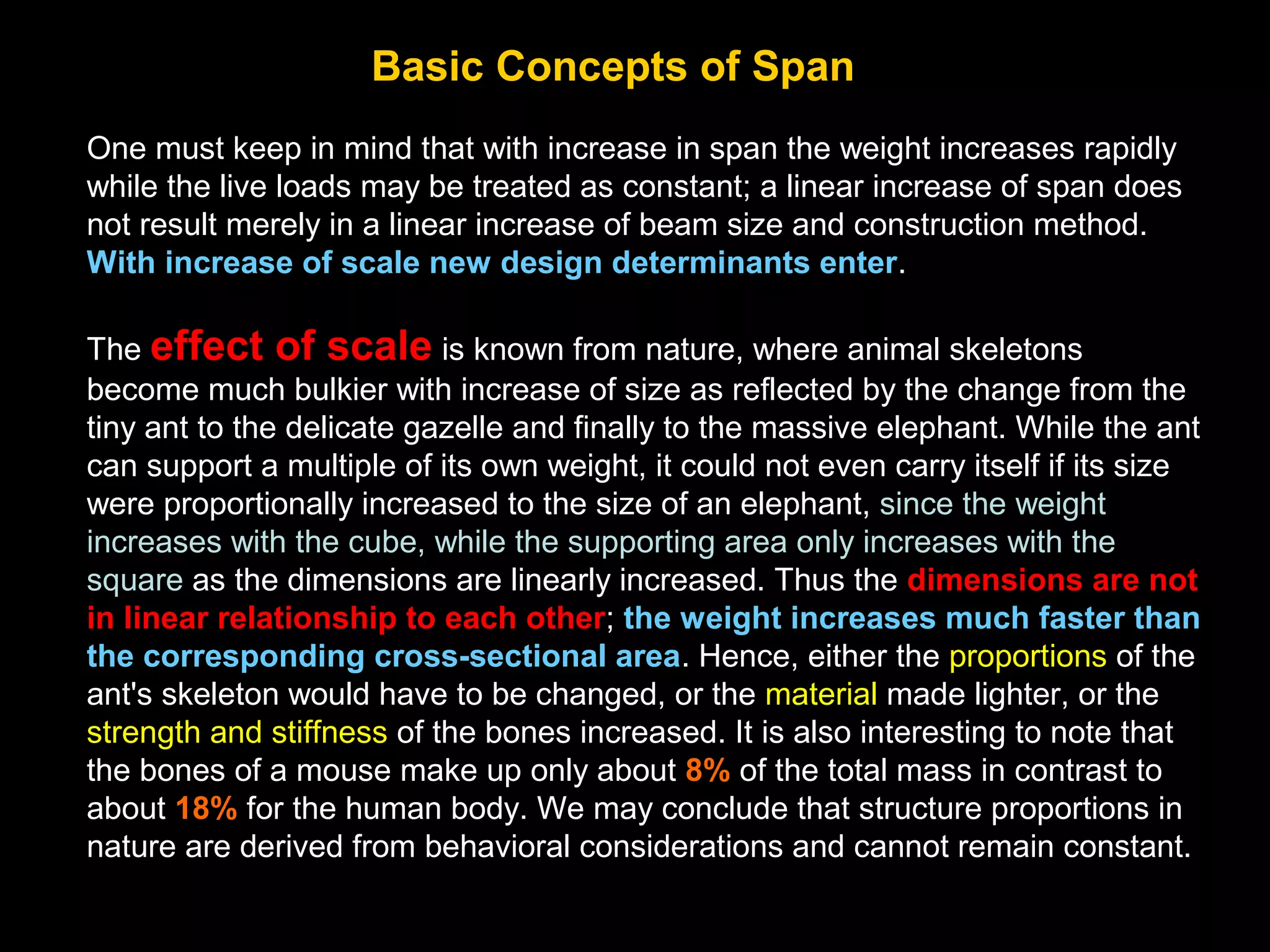 Basic Concepts of Span

One must keep in mind that with increase in span the weight increases rapidly while the live loads may be treated as constant; a linear increase of span does not result merely in a linear increase of beam size and construction method. With increase of scale new design determinants enter.

The effect of scale is known from nature, where animal skeletons become much bulkier with increase of size as reflected by the change from the tiny ant to the delicate gazelle and finally to the massive elephant. While the ant can support a multiple of its own weight, it could not even carry itself if its size were proportionally increased to the size of an elephant, since the weight increases with the cube, while the supporting area only increases with the square as the dimensions are linearly increased. Thus the dimensions are not in linear relationship to each other; the weight increases much faster than the corresponding cross-sectional area. Hence, either the proportions of the ant's skeleton would have to be changed, or the material made lighter, or the strength and stiffness of the bones increased. It is also interesting to note that the bones of a mouse make up only about 8% of the total mass in contrast to about 18% for the human body. We may conclude that structure proportions in nature are derived from behavioral considerations and cannot remain constant.